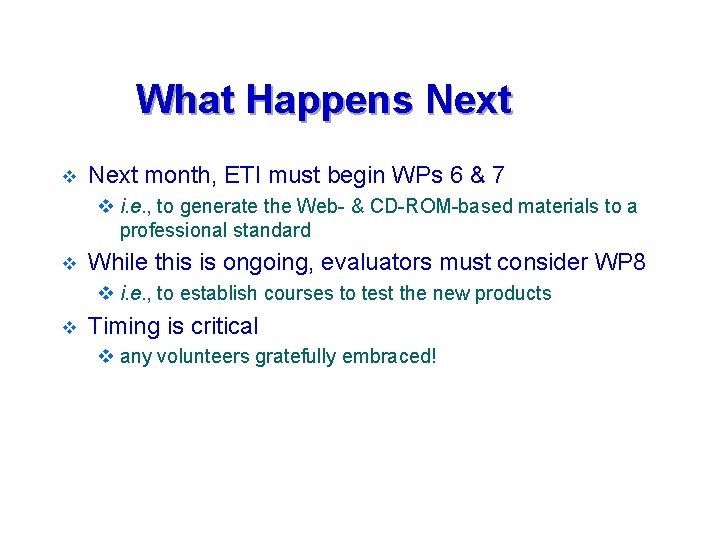 What Happens Next

❖ Next month, ETI must begin WPs 6 & 7

❖ i.e., to generate the Web- & CD-ROM-based materials to a professional standard

❖ While this is ongoing, evaluators must consider WP8

❖ i.e., to establish courses to test the new products

❖ Timing is critical

❖ any volunteers gratefully embraced!